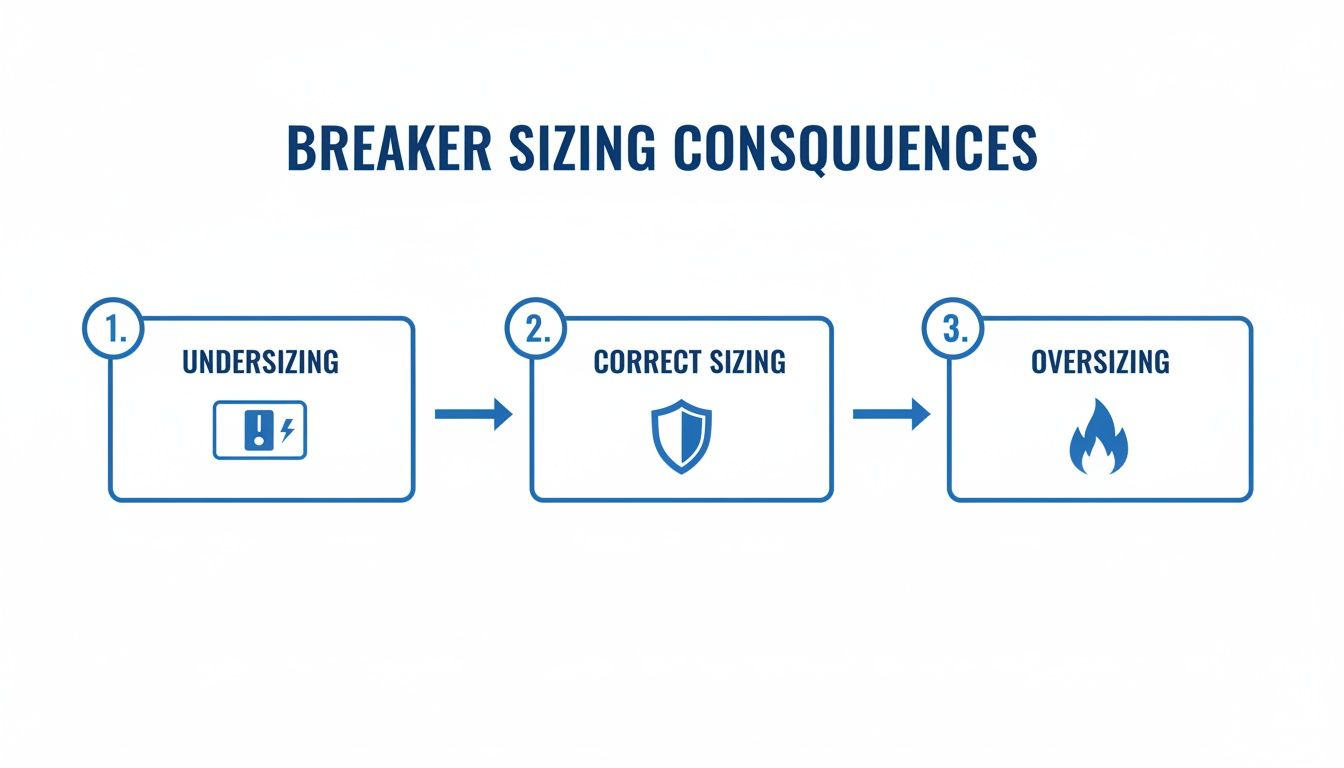 BREAKER SIZING CONSQUUENCES

1.
UNDERSIZING

2.
CORRECT SIZING

3.
OVERSIZING